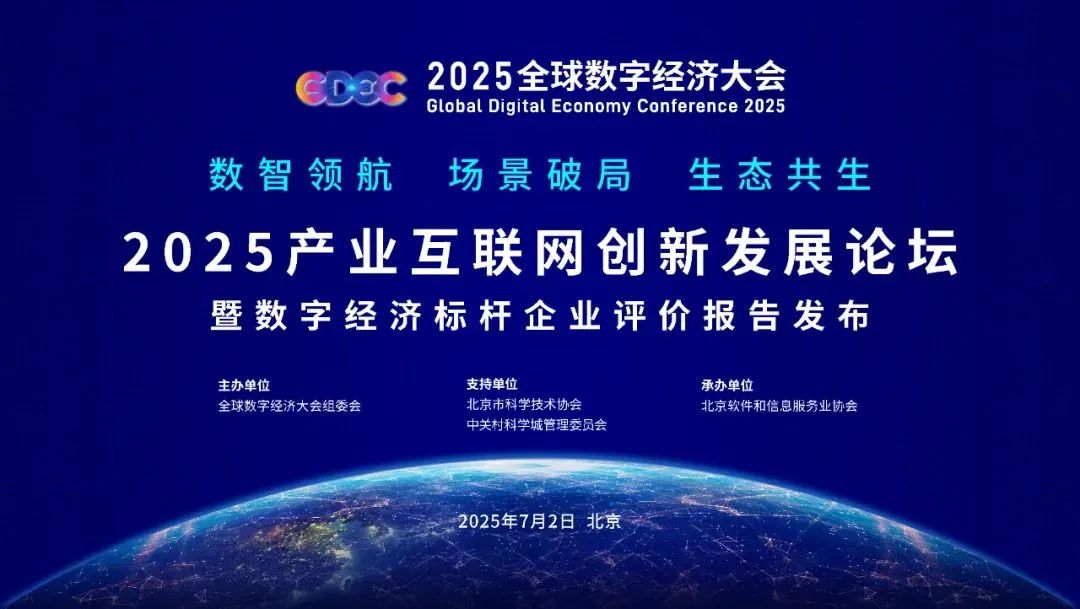 GDEC 2025全球数字经济大会
Global Digital Economy Conference 2025

数智领航 场景破局 生态共生

2025产业互联网创新发展论坛
暨数字经济标杆企业评价报告发布

主办单位
全球数字经济大会组委会

支持单位
北京市科学技术协会
中关村科学城管理委员会

承办单位
北京软件和信息服务业协会

2025年7月2日 北京